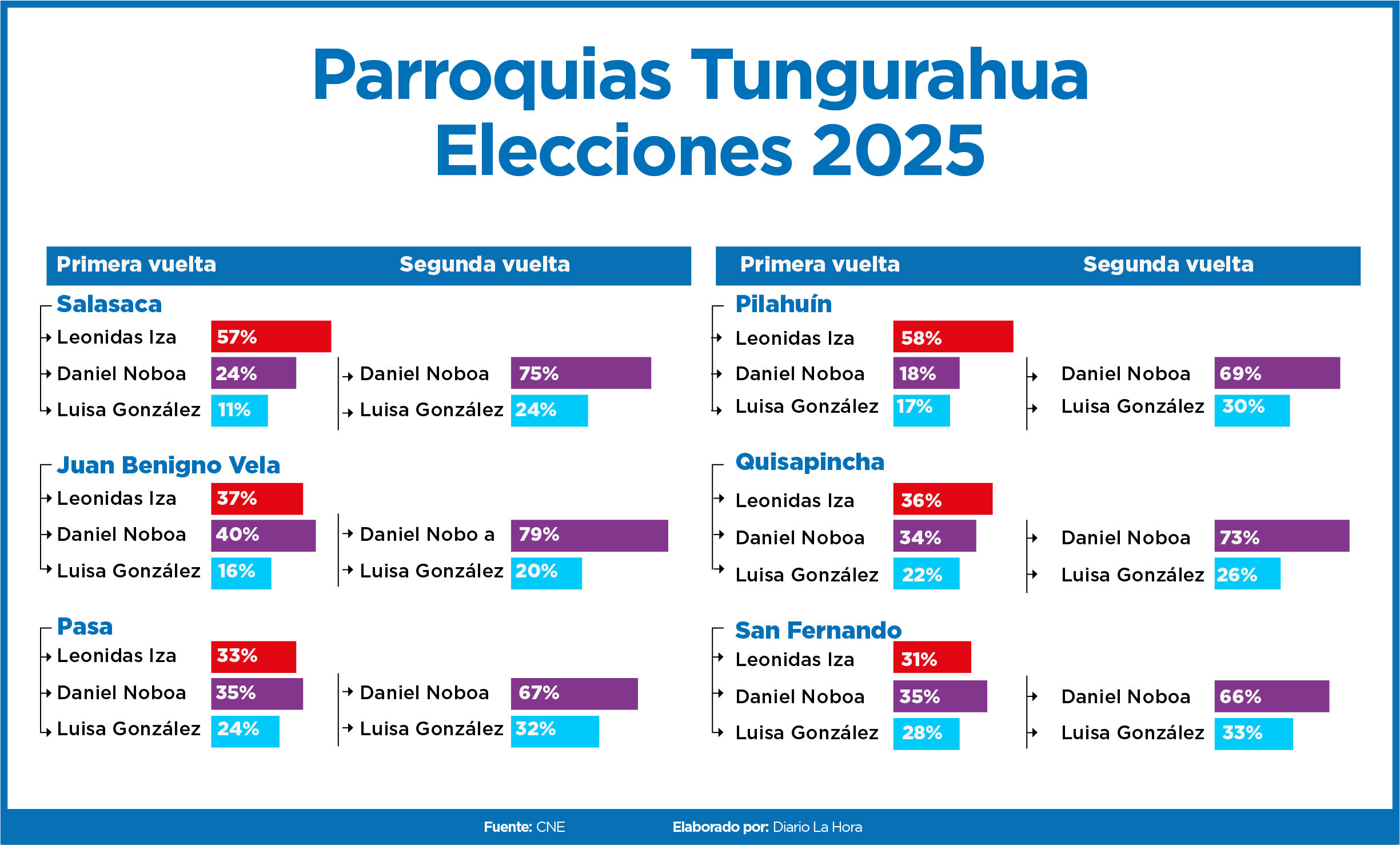 Parroquias Tungurahua
Elecciones 2025

Primera vuelta Segunda vuelta

Salasaca
Leonidas Iza 57%
Daniel Noboa 24%
Luisa González 11%
Daniel Noboa 75%
Luisa González 24%

Juan Benigno Vela
Leonidas Iza 37%
Daniel Noboa 40%
Luisa González 16%
Daniel Nobo a 79%
Luisa González 20%

Pasa
Leonidas Iza 33%
Daniel Noboa 35%
Luisa González 24%
Daniel Noboa 67%
Luisa González 32%

Primera vuelta Segunda vuelta

Pilahuín
Leonidas Iza 58%
Daniel Noboa 18%
Luisa González 17%
Daniel Noboa 69%
Luisa González 30%

Quisapincha
Leonidas Iza 36%
Daniel Noboa 34%
Luisa González 22%
Daniel Noboa 73%
Luisa González 26%

San Fernando
Leonidas Iza 31%
Daniel Noboa 35%
Luisa González 28%
Daniel Noboa 66%
Luisa González 33%

Fuente: CNE Elaborado por: Diario La Hora